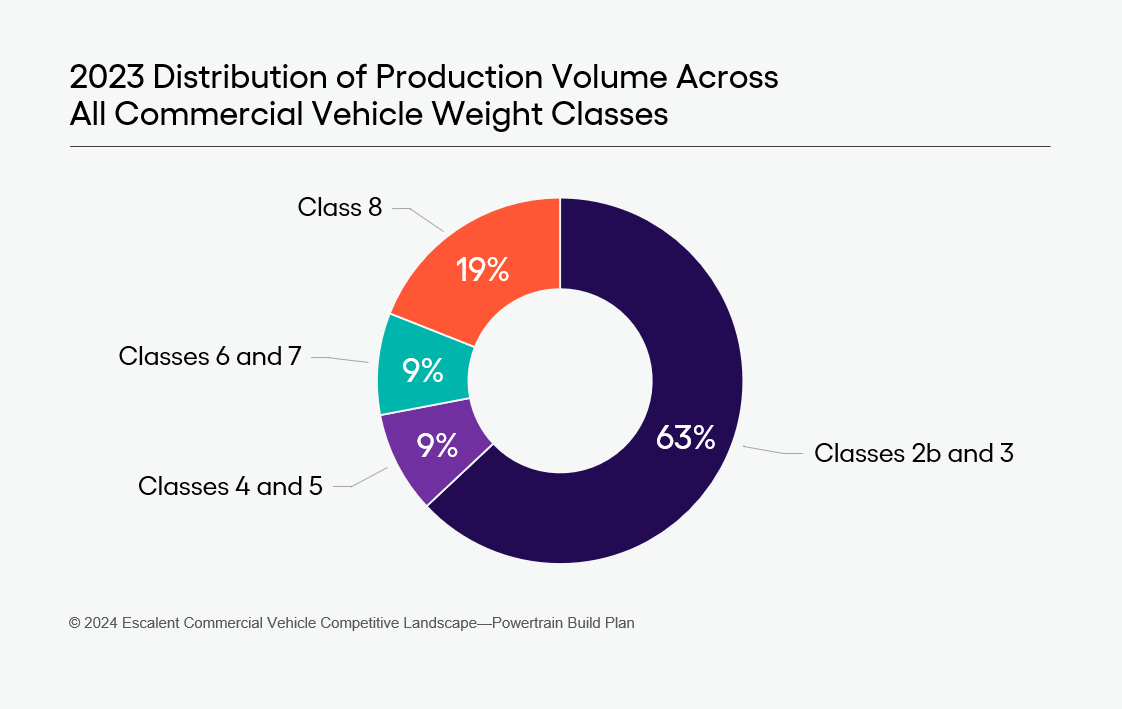 2023 Distribution of Production Volume Across All Commercial Vehicle Weight Classes

Class 8
19%
Classes 6 and 7
9%
Classes 4 and 5
9%
63%
Classes 2b and 3

© 2024 Escalent Commercial Vehicle Competitive Landscape—Powertrain Build Plan